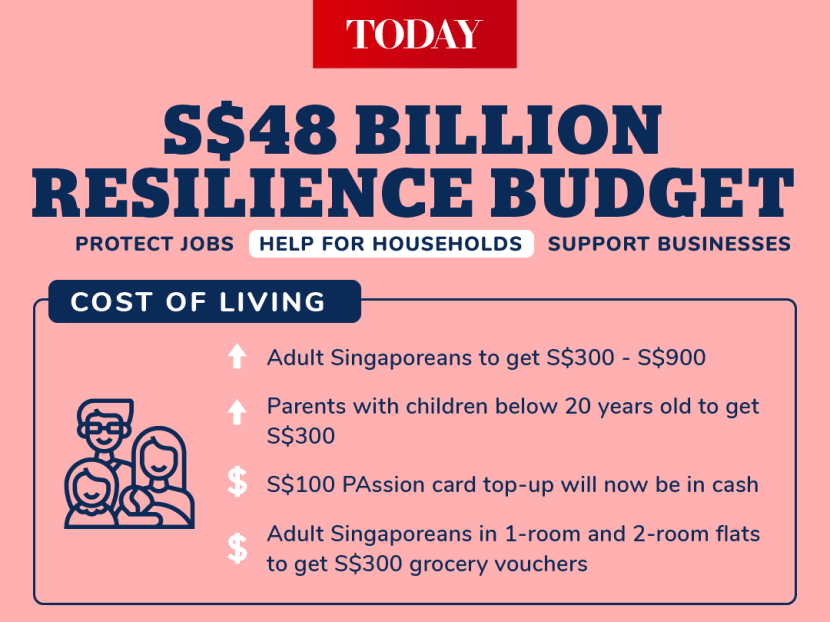 TODAY

S$48 BILLION RESILIENCE BUDGET

PROTECT JOBS HELP FOR HOUSEHOLDS SUPPORT BUSINESSES

COST OF LIVING

Adult Singaporeans to get S$300 - S$900

Parents with children below 20 years old to get S$300

$ S$100 PAssion card top-up will now be in cash

$ Adult Singaporeans in 1-room and 2-room flats to get S$300 grocery vouchers